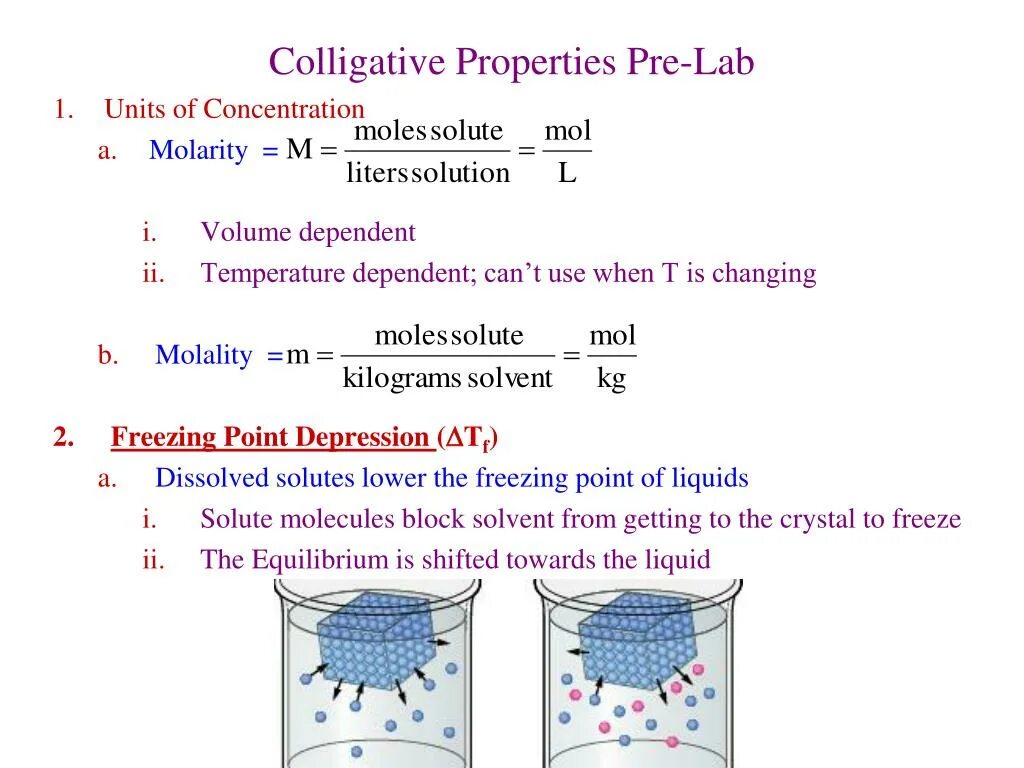 Colligative Properties Pre-Lab

1. Units of Concentration

a. Molarity $= M = \frac{\text{moles solute}}{\text{liters solution}} = \frac{\text{mol}}{\text{L}}$

i. Volume dependent

ii. Temperature dependent; can't use when T is changing

b. Molality $= m = \frac{\text{moles solute}}{\text{kilograms solvent}} = \frac{\text{mol}}{\text{kg}}$

2. Freezing Point Depression ($\Delta T_f$)

a. Dissolved solutes lower the freezing point of liquids

i. Solute molecules block solvent from getting to the crystal to freeze

ii. The Equilibrium is shifted towards the liquid